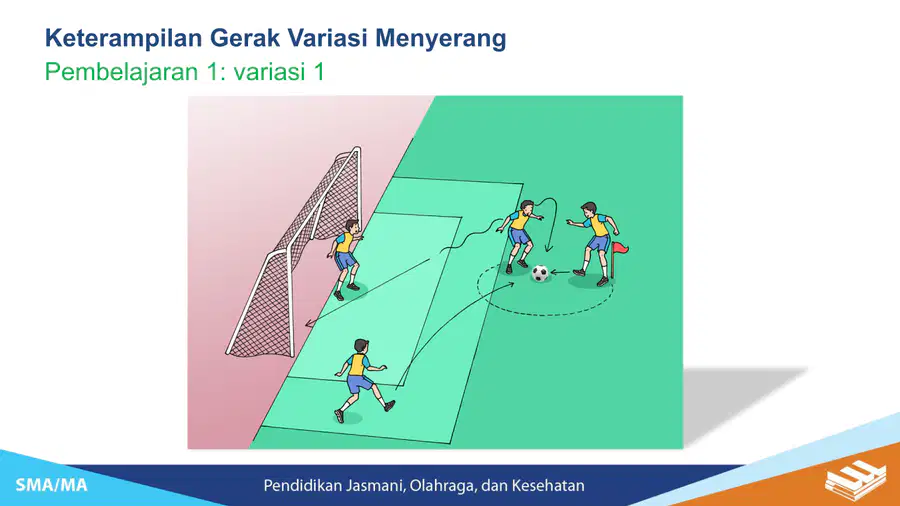 Keterampilan Gerak Variasi Menyerang
Pembelajaran 1: variasi 1

SMA/MA
Pendidikan Jasmani, Olahraga, dan Kesehatan